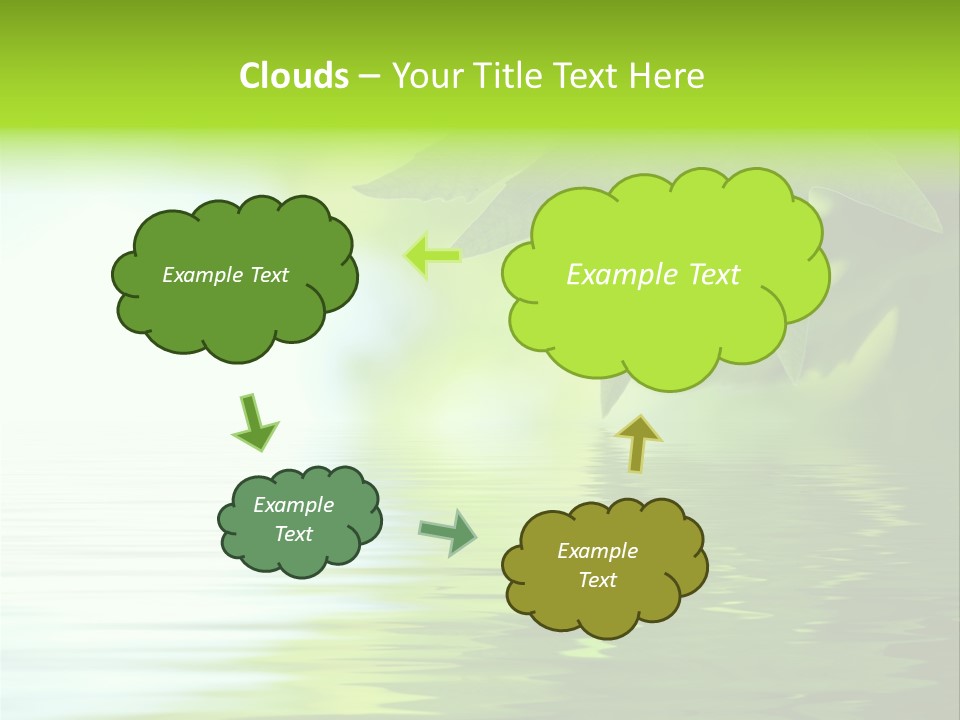 Clouds – Your Title Text Here

Example Text

Example Text

Example Text

Example Text